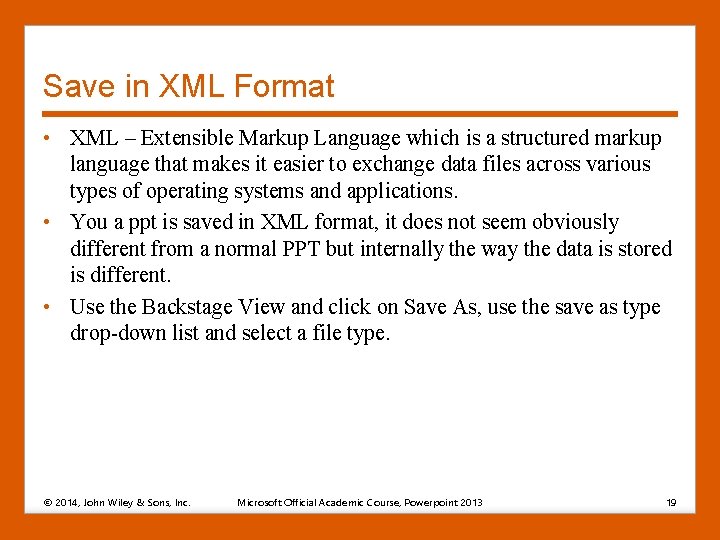 Save in XML Format

• XML – Extensible Markup Language which is a structured markup language that makes it easier to exchange data files across various types of operating systems and applications.

• You a ppt is saved in XML format, it does not seem obviously different from a normal PPT but internally the way the data is stored is different.

• Use the Backstage View and click on Save As, use the save as type drop-down list and select a file type.

© 2014, John Wiley & Sons, Inc. Microsoft Official Academic Course, Powerpoint 2013 19